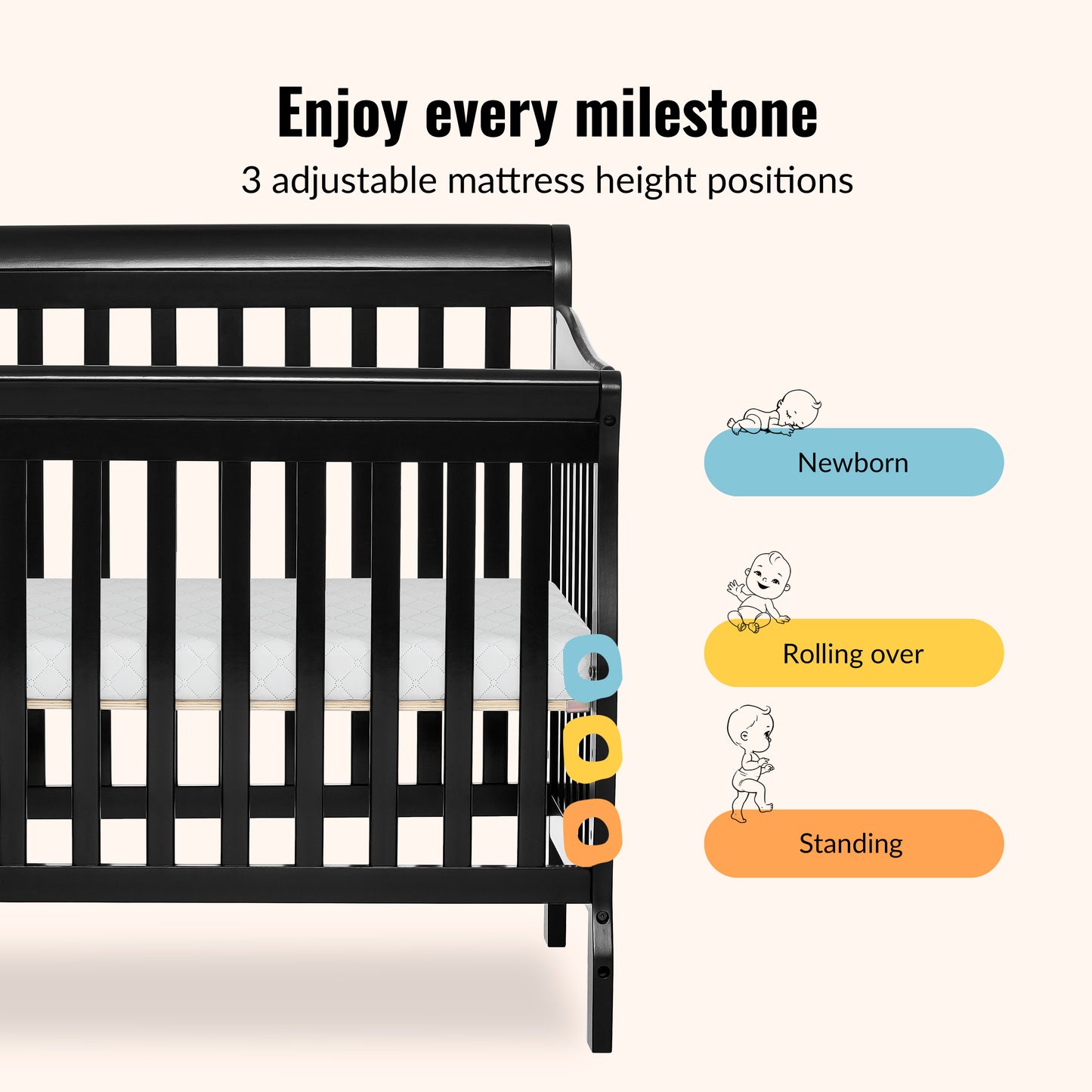 Enjoy every milestone

3 adjustable mattress height positions

Newborn

Rolling over

Standing